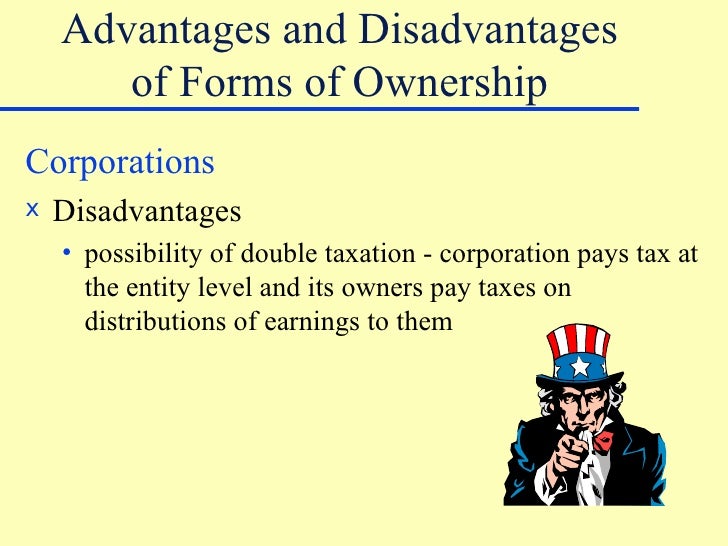 Advantages and Disadvantages of Forms of Ownership

Corporations

x Disadvantages

• possibility of double taxation - corporation pays tax at the entity level and its owners pay taxes on distributions of earnings to them